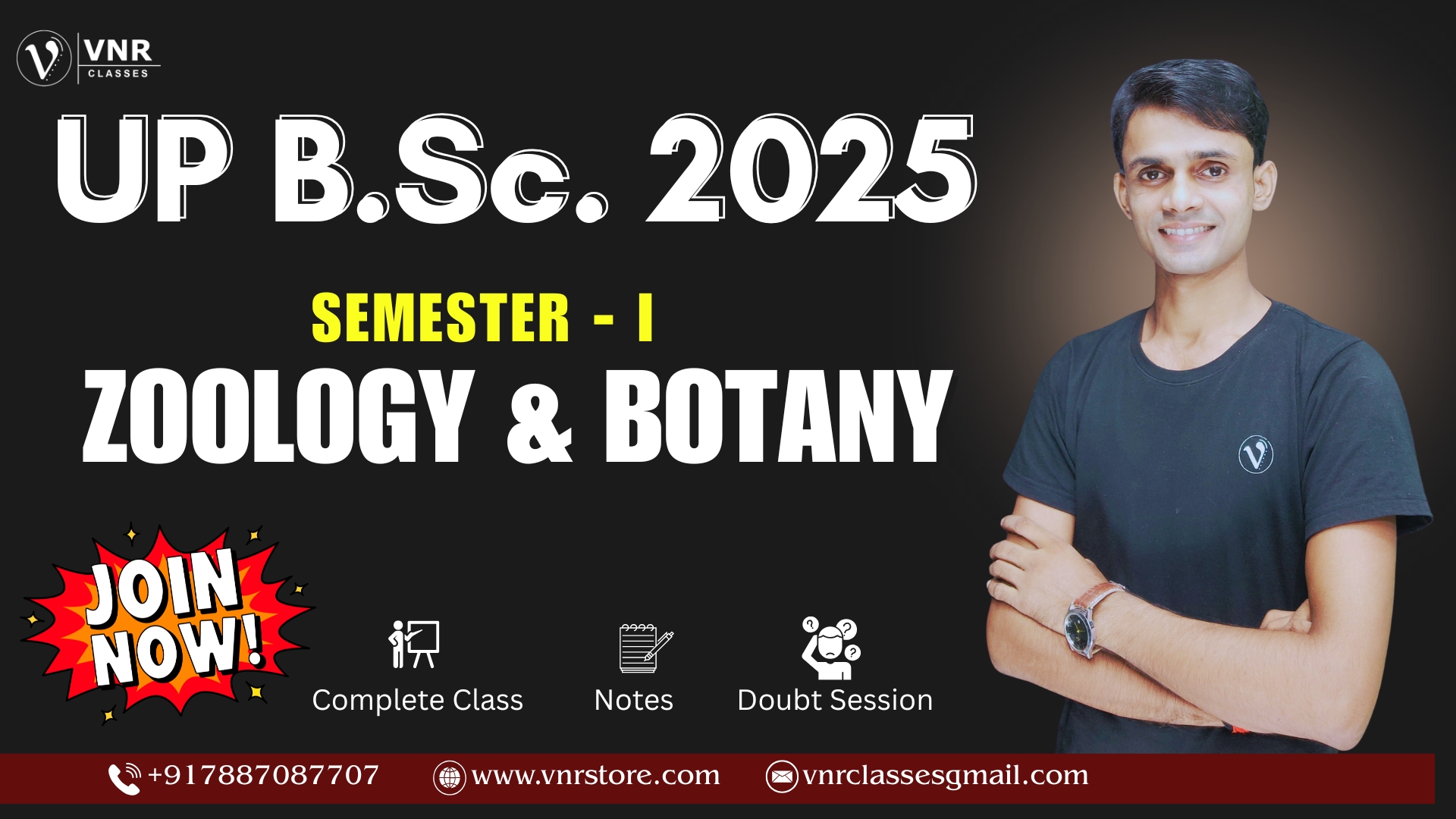 VNR
CLASSES

UP B.Sc. 2025

SEMESTER - I
ZOOLOGY & BOTANY

JOIN NOW!

Complete Class
Notes
Doubt Session

+917887087707
www.vnrstore.com
vnrclassesgmail.com